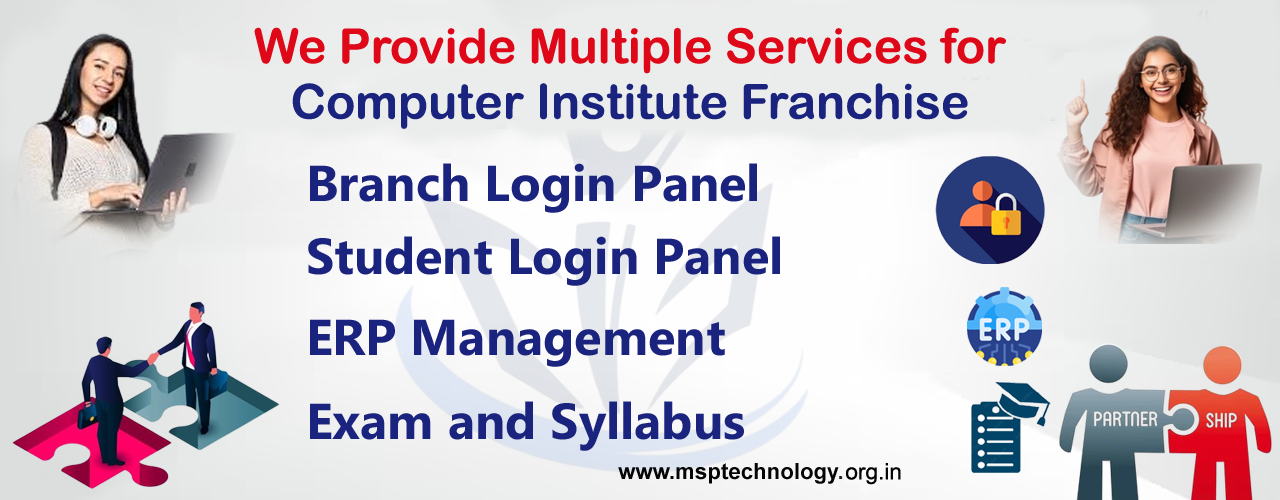 We Provide Multiple Services for Computer Institute Franchise

Branch Login Panel
Student Login Panel
ERP Management
Exam and Syllabus

ERP

PARTNER SHIP

www.msptechnology.org.in